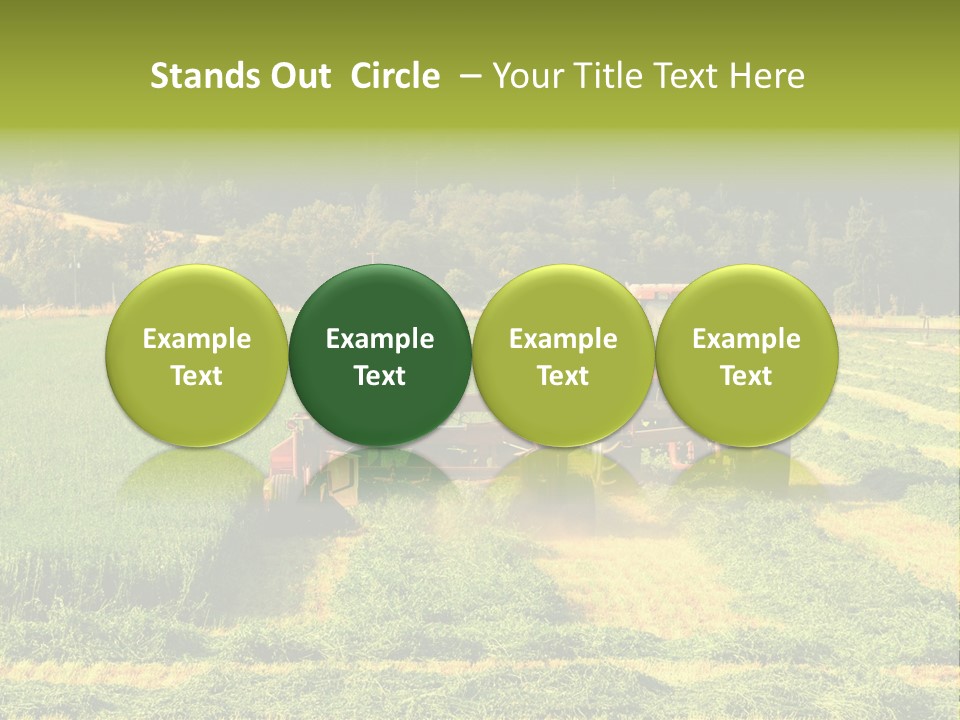 Stands Out  Circle  – Your Title Text Here

Example Text

Example Text

Example Text

Example Text